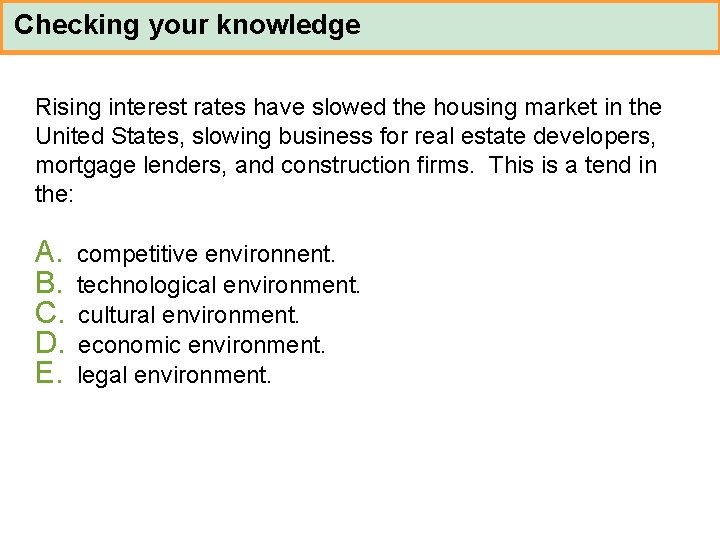 Checking your knowledge

Rising interest rates have slowed the housing market in the United States, slowing business for real estate developers, mortgage lenders, and construction firms. This is a tend in the:

A. competitive environnent.
B. technological environment.
C. cultural environment.
D. economic environment.
E. legal environment.